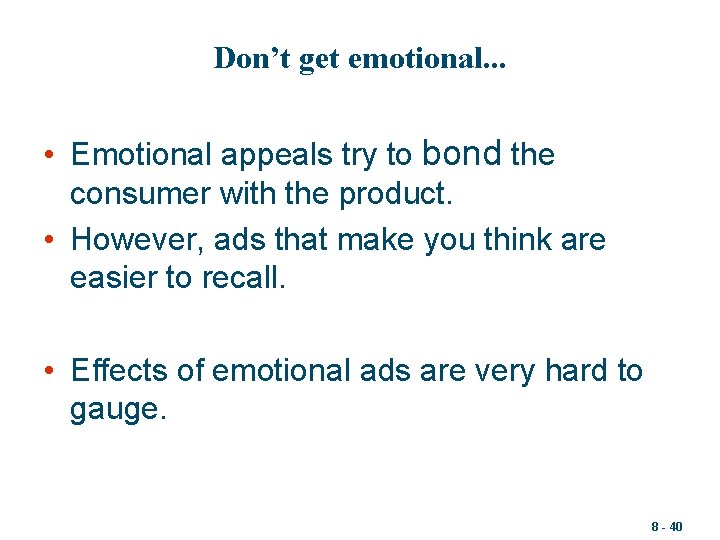 Don’t get emotional...

• Emotional appeals try to bond the consumer with the product.
• However, ads that make you think are easier to recall.

• Effects of emotional ads are very hard to gauge.

8 - 40